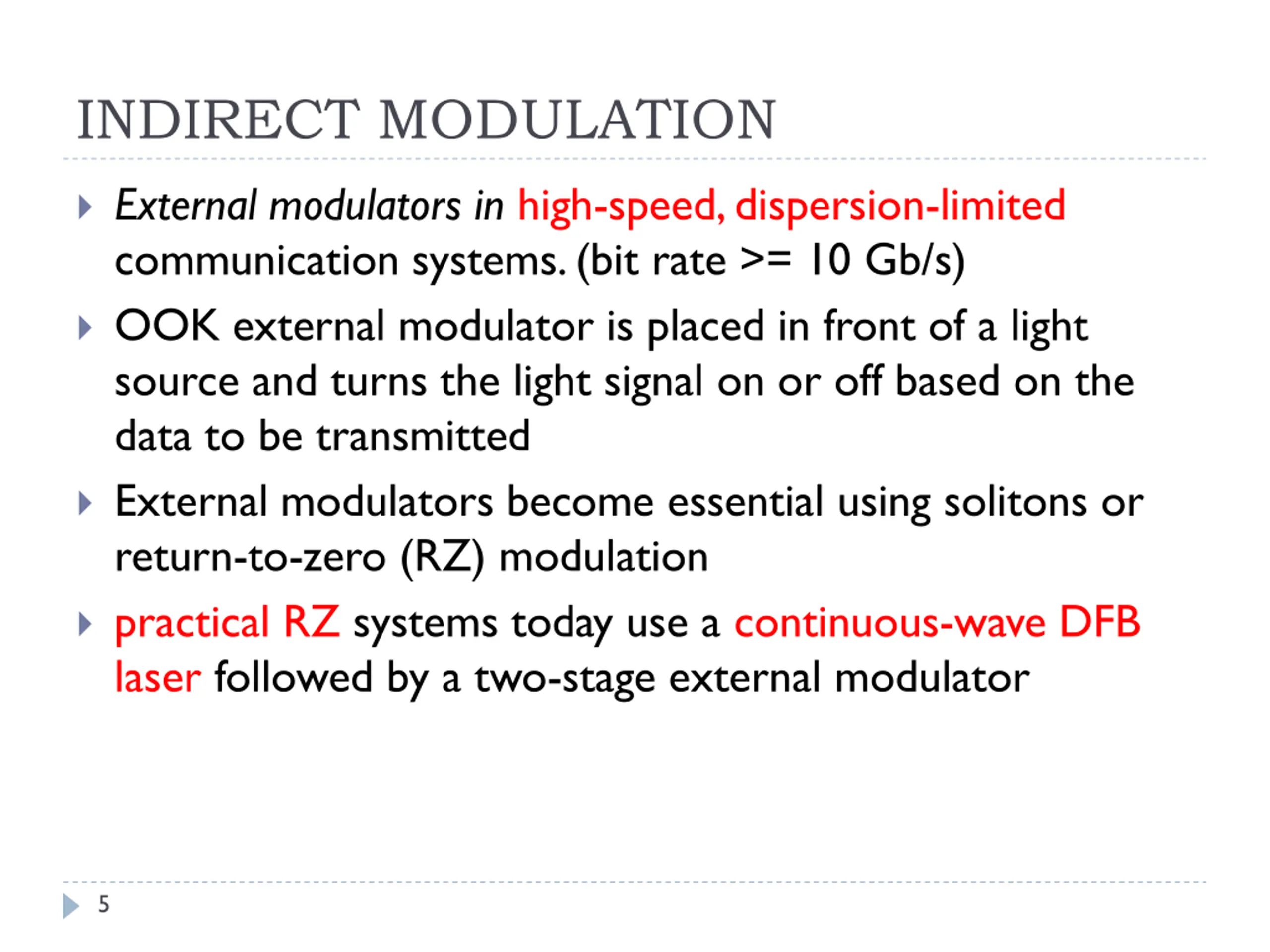 INDIRECT MODULATION

External modulators in high-speed, dispersion-limited communication systems. (bit rate >= 10 Gb/s)

OOK external modulator is placed in front of a light source and turns the light signal on or off based on the data to be transmitted

External modulators become essential using solitons or return-to-zero (RZ) modulation

practical RZ systems today use a continuous-wave DFB laser followed by a two-stage external modulator

5